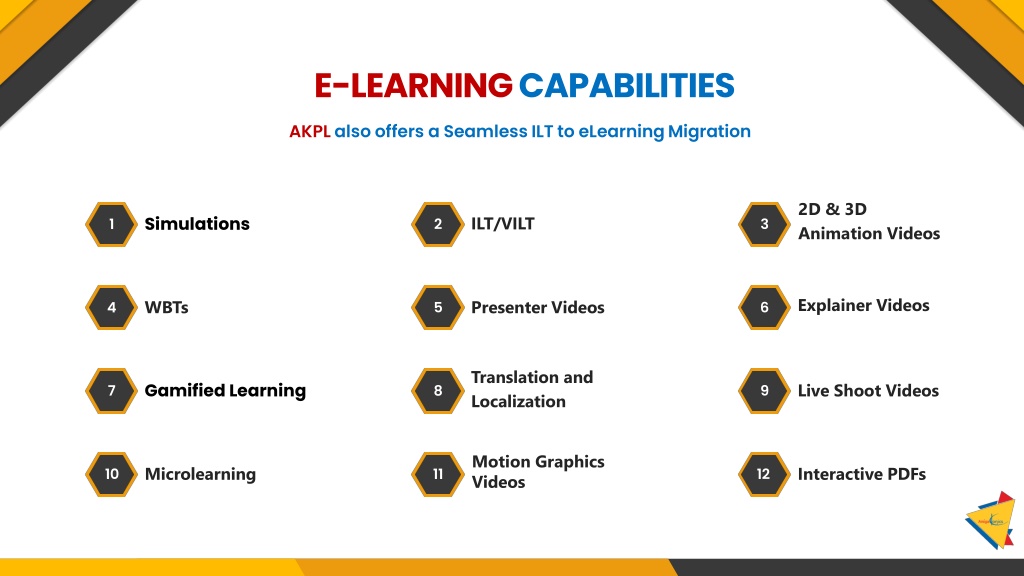 E-LEARNING CAPABILITIES

AKPL also offers a Seamless ILT to eLearning Migration

1 Simulations

2 ILT/VILT

3 2D & 3D Animation Videos

4 WBTs

5 Presenter Videos

6 Explainer Videos

7 Gamified Learning

8 Translation and Localization

9 Live Shoot Videos

10 Microlearning

11 Motion Graphics Videos

12 Interactive PDFs